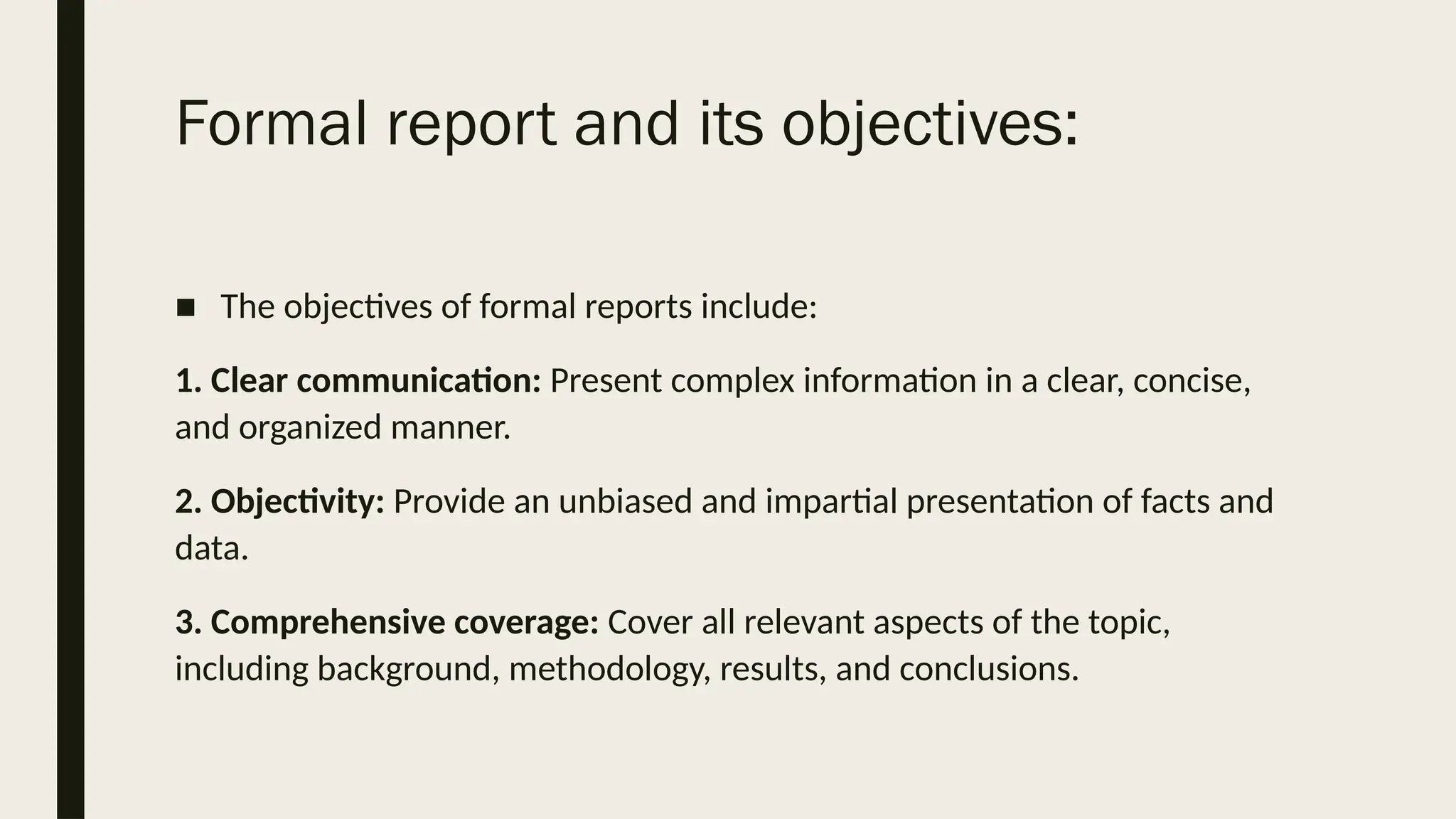 Formal report and its objectives:

■ The objectives of formal reports include:

1. Clear communication: Present complex information in a clear, concise, and organized manner.

2. Objectivity: Provide an unbiased and impartial presentation of facts and data.

3. Comprehensive coverage: Cover all relevant aspects of the topic, including background, methodology, results, and conclusions.